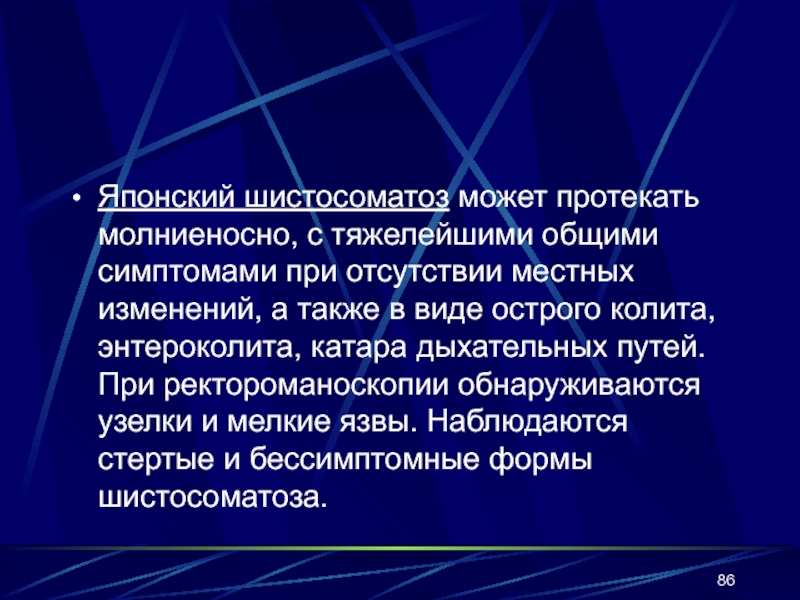 • Японский шистосоматоз может протекать молниеносно, с тяжелейшими общими симптомами при отсутствии местных изменений, а также в виде острого колита, энтероколита, катара дыхательных путей. При ректороманоскопии обнаруживаются узелки и мелкие язвы. Наблюдаются стертые и бессимптомные формы шистосоматоза.

86